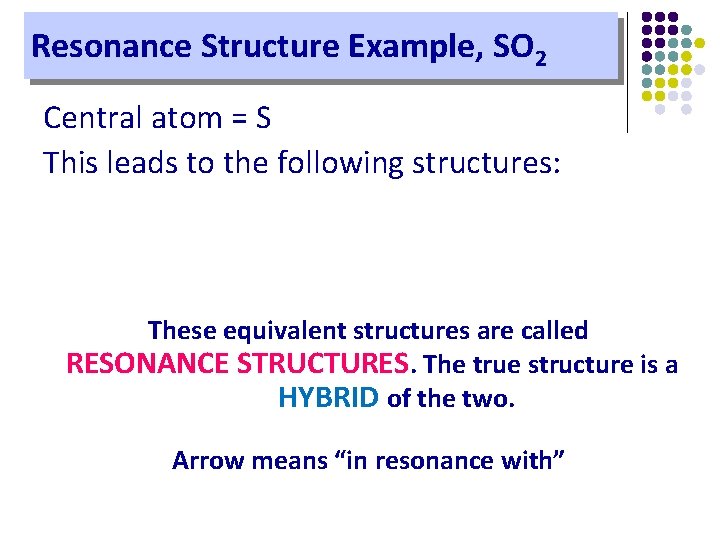 Resonance Structure Example, $SO_2$

Central atom = S

This leads to the following structures:

These equivalent structures are called RESONANCE STRUCTURES. The true structure is a HYBRID of the two.

Arrow means “in resonance with”